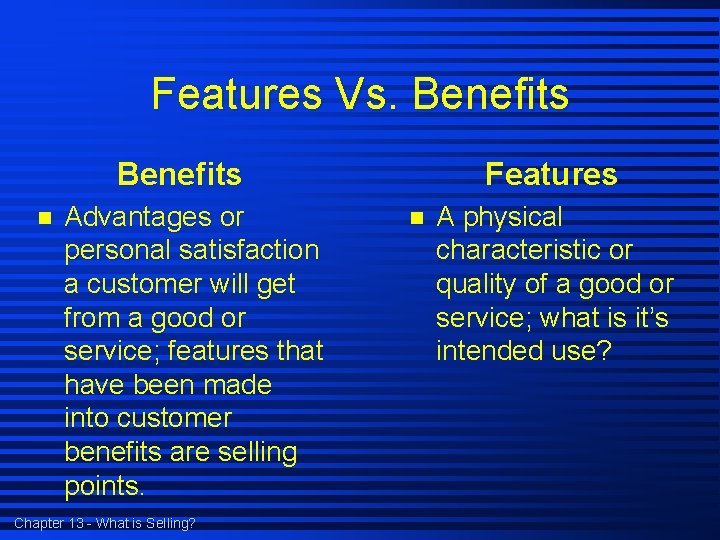 Features Vs. Benefits

Benefits

- Advantages or personal satisfaction a customer will get from a good or service; features that have been made into customer benefits are selling points.

Features

- A physical characteristic or quality of a good or service; what is it's intended use?

Chapter 13 - What is Selling?